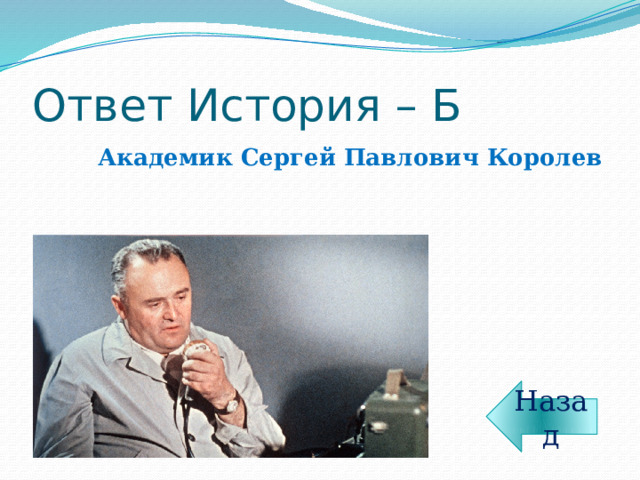 Ответ История – Б

Академик Сергей Павлович Королев

Назад